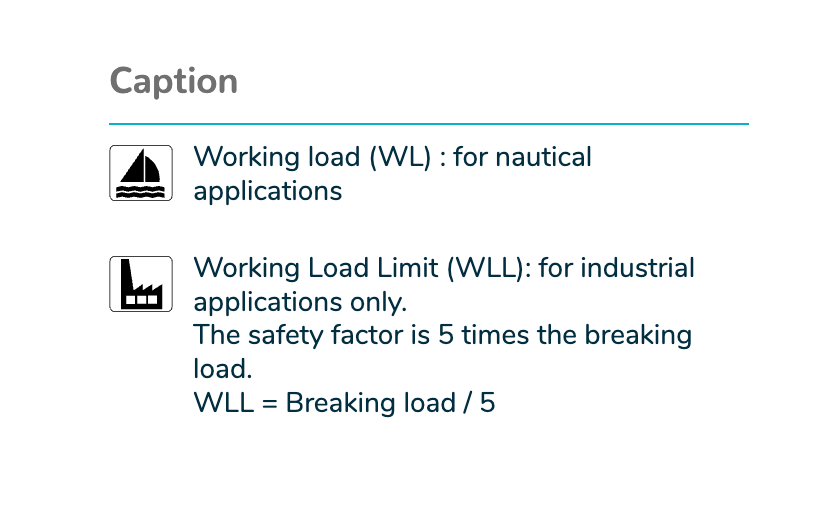 Caption

Working load (WL) : for nautical applications

Working Load Limit (WLL): for industrial applications only.
The safety factor is 5 times the breaking load.
WLL = Breaking load / 5